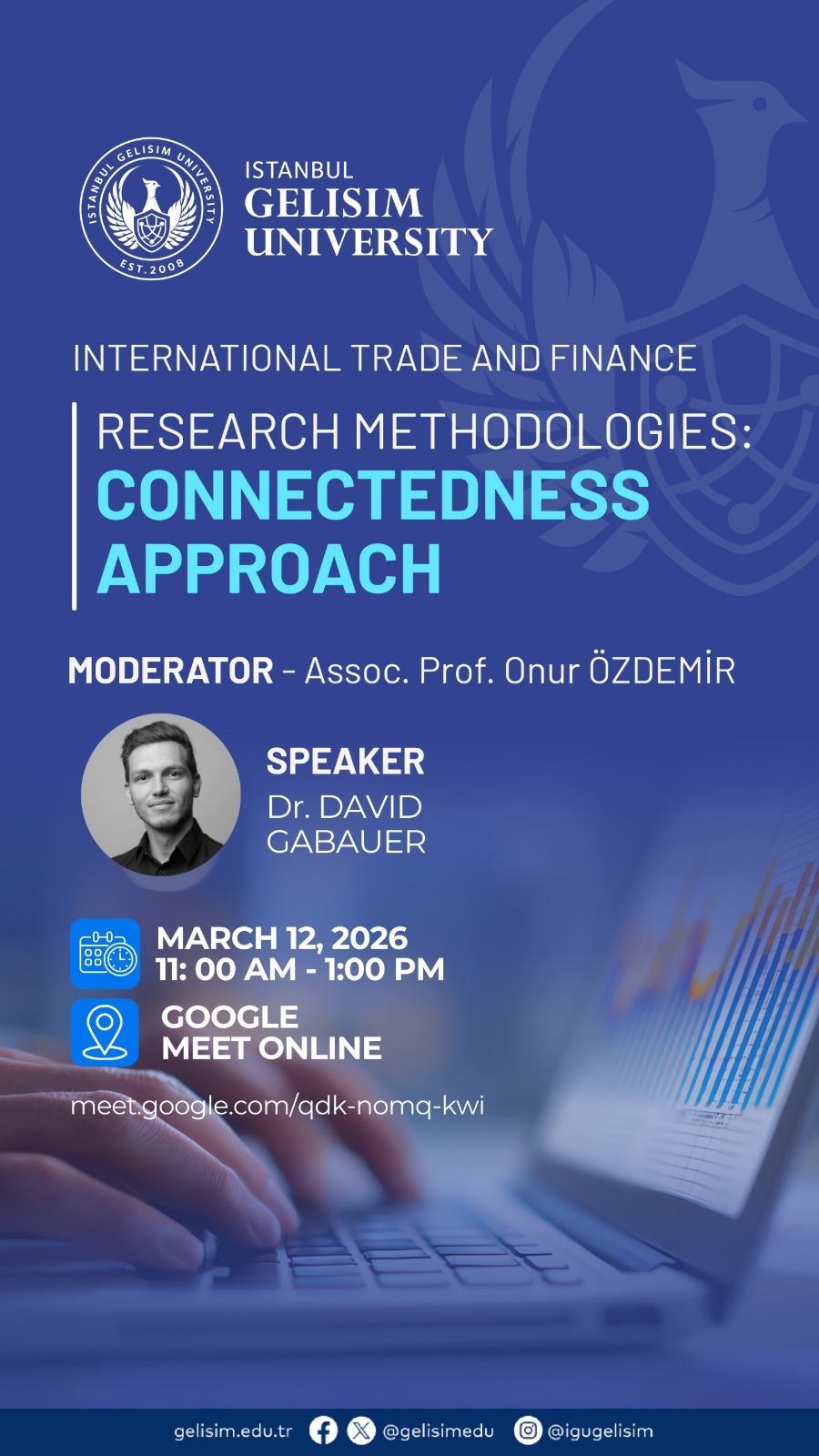 ISTANBUL GELISIM UNIVERSITY EST. 2008

ISTANBUL
GELISIM
UNIVERSITY

INTERNATIONAL TRADE AND FINANCE

RESEARCH METHODOLOGIES:
CONNECTEDNESS APPROACH

MODERATOR - Assoc. Prof. Onur ÖZDEMİR

SPEAKER
Dr. DAVID GABAUER

MARCH 12, 2026
11: 00 AM - 1:00 PM

GOOGLE MEET ONLINE

meet.google.com/qdk-nomq-kwi

gelisim.edu.tr @gelisimedu @igugelisim